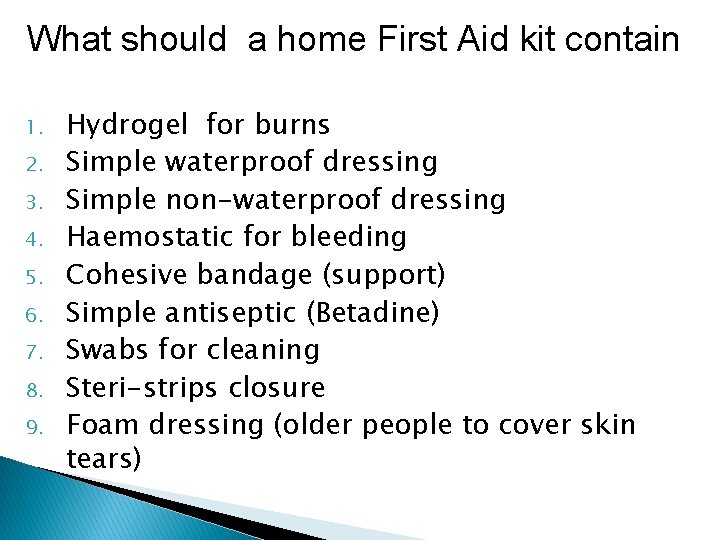 What should a home First Aid kit contain

1. Hydrogel for burns
2. Simple waterproof dressing
3. Simple non-waterproof dressing
4. Haemostatic for bleeding
5. Cohesive bandage (support)
6. Simple antiseptic (Betadine)
7. Swabs for cleaning
8. Steri-strips closure
9. Foam dressing (older people to cover skin tears)